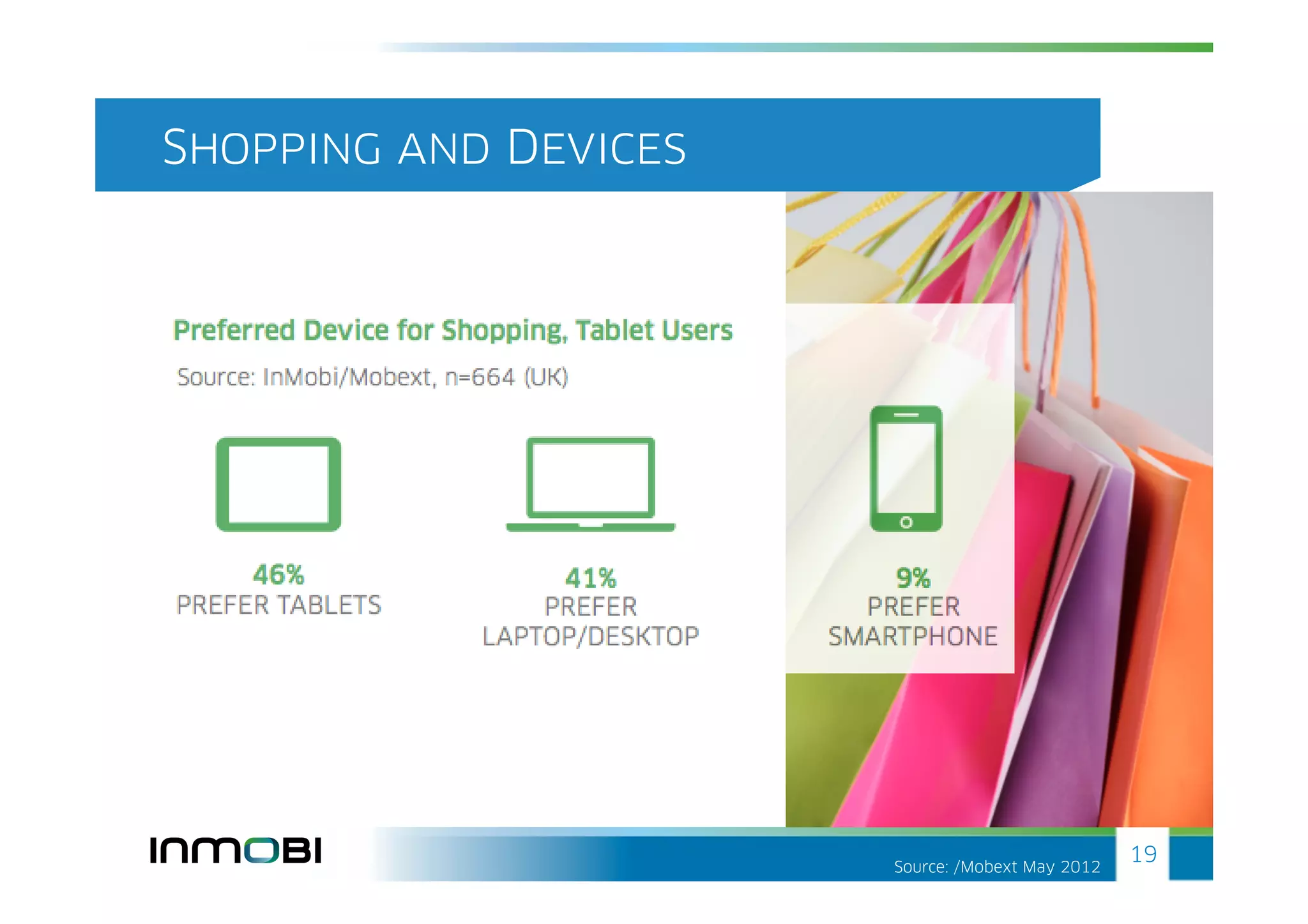 SHOPPING AND DEVICES

Preferred Device for Shopping, Tablet Users

Source: InMobi/Mobext, n=664 (UK)

46%
PREFER TABLETS

41%
PREFER LAPTOP/DESKTOP

9%
PREFER SMARTPHONE

INMOBI

Source: /Mobext May 2012

19